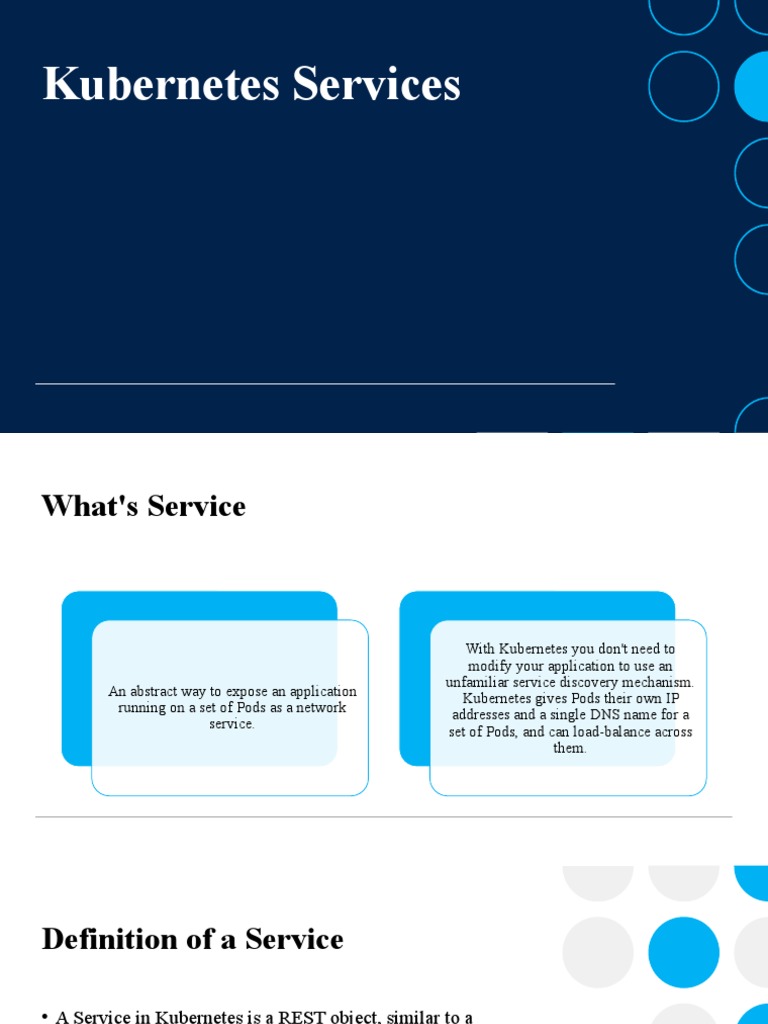 Kubernetes Services

What's Service

An abstract way to expose an application running on a set of Pods as a network service.

With Kubernetes you don't need to modify your application to use an unfamiliar service discovery mechanism. Kubernetes gives Pods their own IP addresses and a single DNS name for a set of Pods, and can load-balance across them.

Definition of a Service

• A Service in Kubernetes is a REST object, similar to a